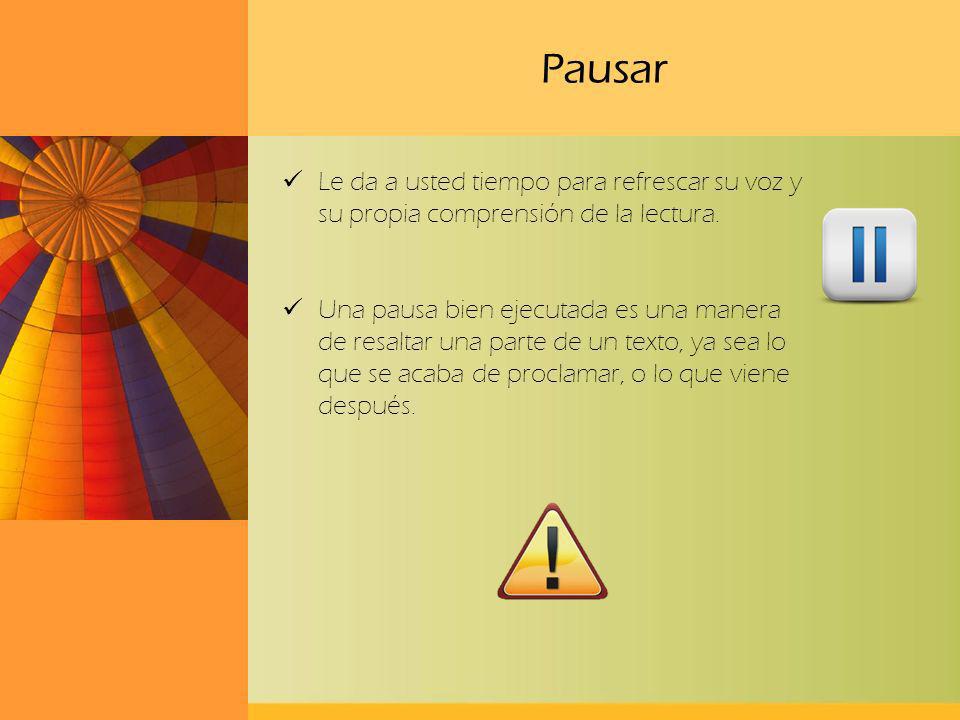 Pausar

✓ Le da a usted tiempo para refrescar su voz y su propia comprensión de la lectura.

✓ Una pausa bien ejecutada es una manera de resaltar una parte de un texto, ya sea lo que se acaba de proclamar, o lo que viene después.